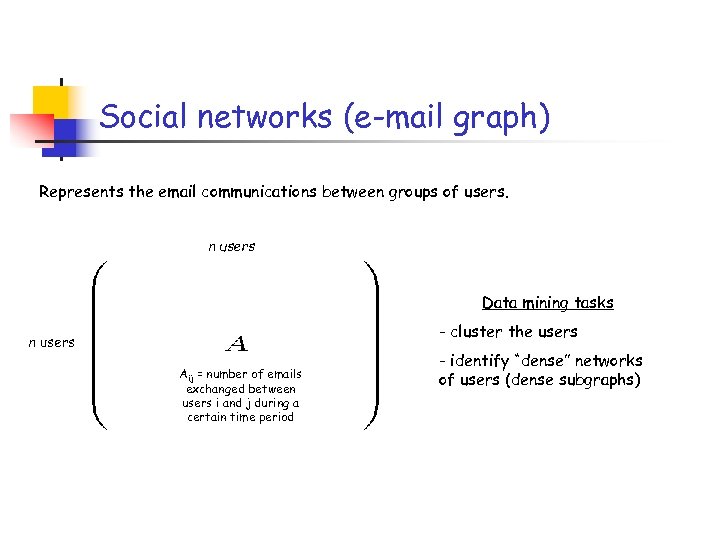 Social networks (e-mail graph)

Represents the email communications between groups of users.

n users

n users

$A$

$A_{ij}$ = number of emails exchanged between users i and j during a certain time period

Data mining tasks

- cluster the users

- identify "dense" networks of users (dense subgraphs)